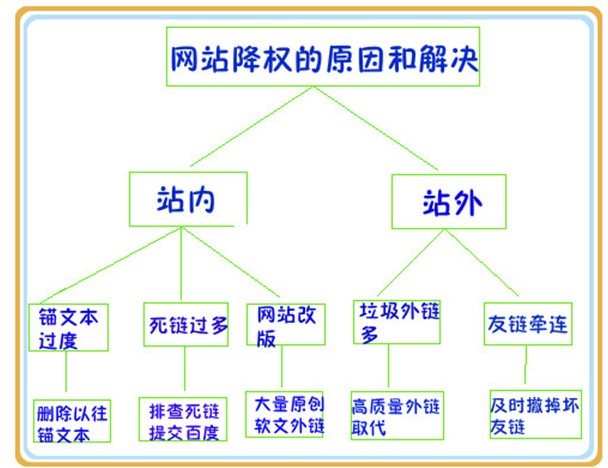 网站降权的原因和解决

站内

站外

锚文本过度

死链过多

网站改版

垃圾外链多

友链牵连

删除以往锚文本

排查死链提交百度

大量原创软文外链

高质量外链取代

及时撤掉坏友链